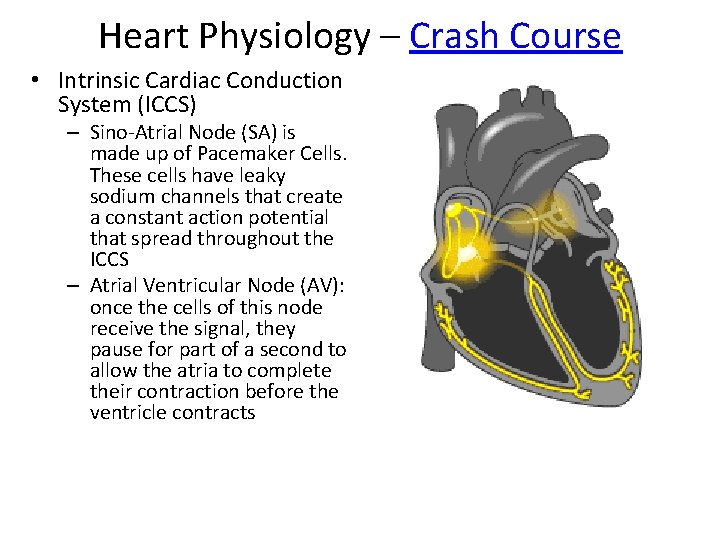 Heart Physiology – Crash Course

• Intrinsic Cardiac Conduction System (ICCS)
– Sino-Atrial Node (SA) is made up of Pacemaker Cells. These cells have leaky sodium channels that create a constant action potential that spread throughout the ICCS
– Atrial Ventricular Node (AV): once the cells of this node receive the signal, they pause for part of a second to allow the atria to complete their contraction before the ventricle contracts